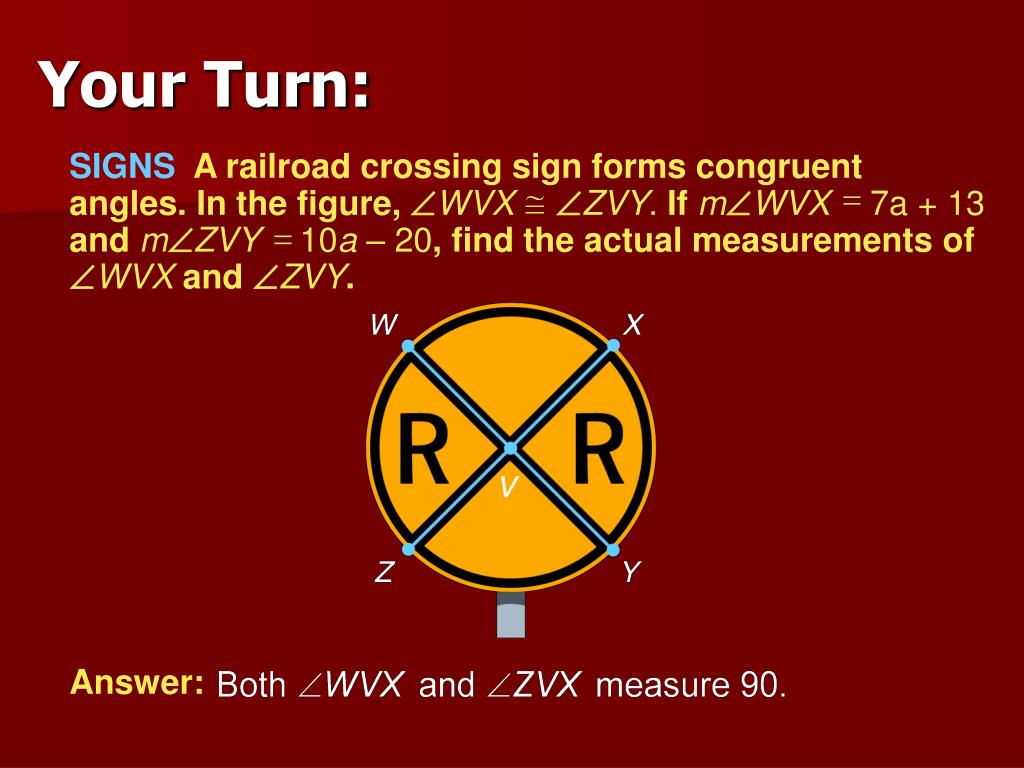 Your Turn:

SIGNS A railroad crossing sign forms congruent angles. In the figure, $\angle WVX \cong \angle ZVY$. If $m\angle WVX = 7a + 13$ and $m\angle ZVY = 10a - 20$, find the actual measurements of $\angle WVX$ and $\angle ZVY$.

W X R R V Z Y

Answer: Both $\angle WVX$ and $\angle ZVX$ measure 90.